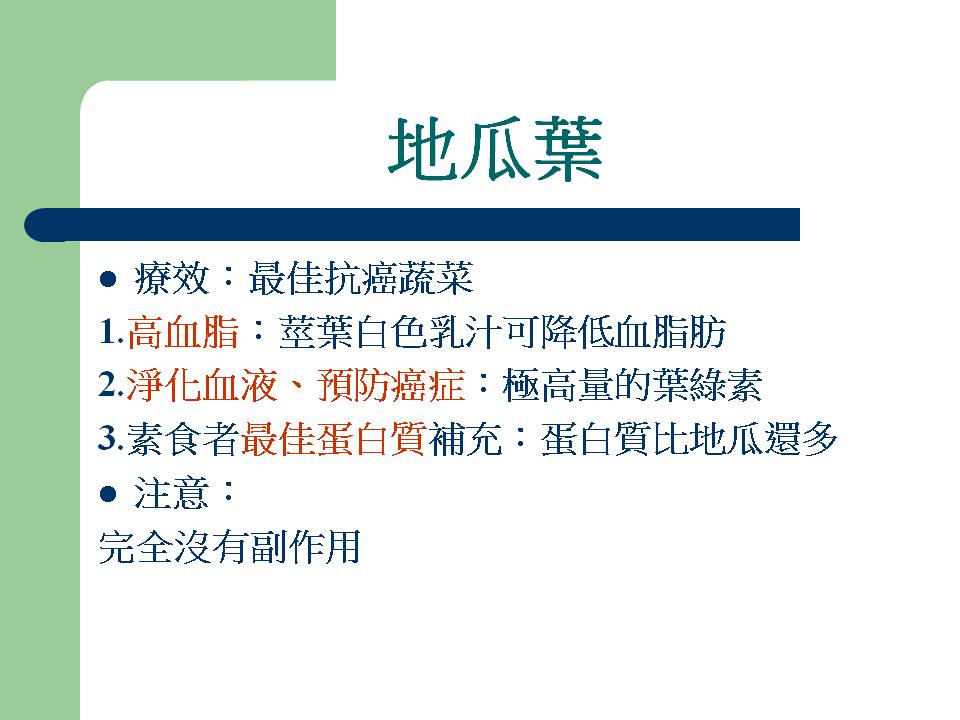 地瓜葉

● 療效：最佳抗癌蔬菜

1.高血脂：莖葉白色乳汁可降低血脂肪

2.淨化血液、預防癌症：極高量的葉綠素

3.素食者最佳蛋白質補充：蛋白質比地瓜還多

● 注意：

完全沒有副作用